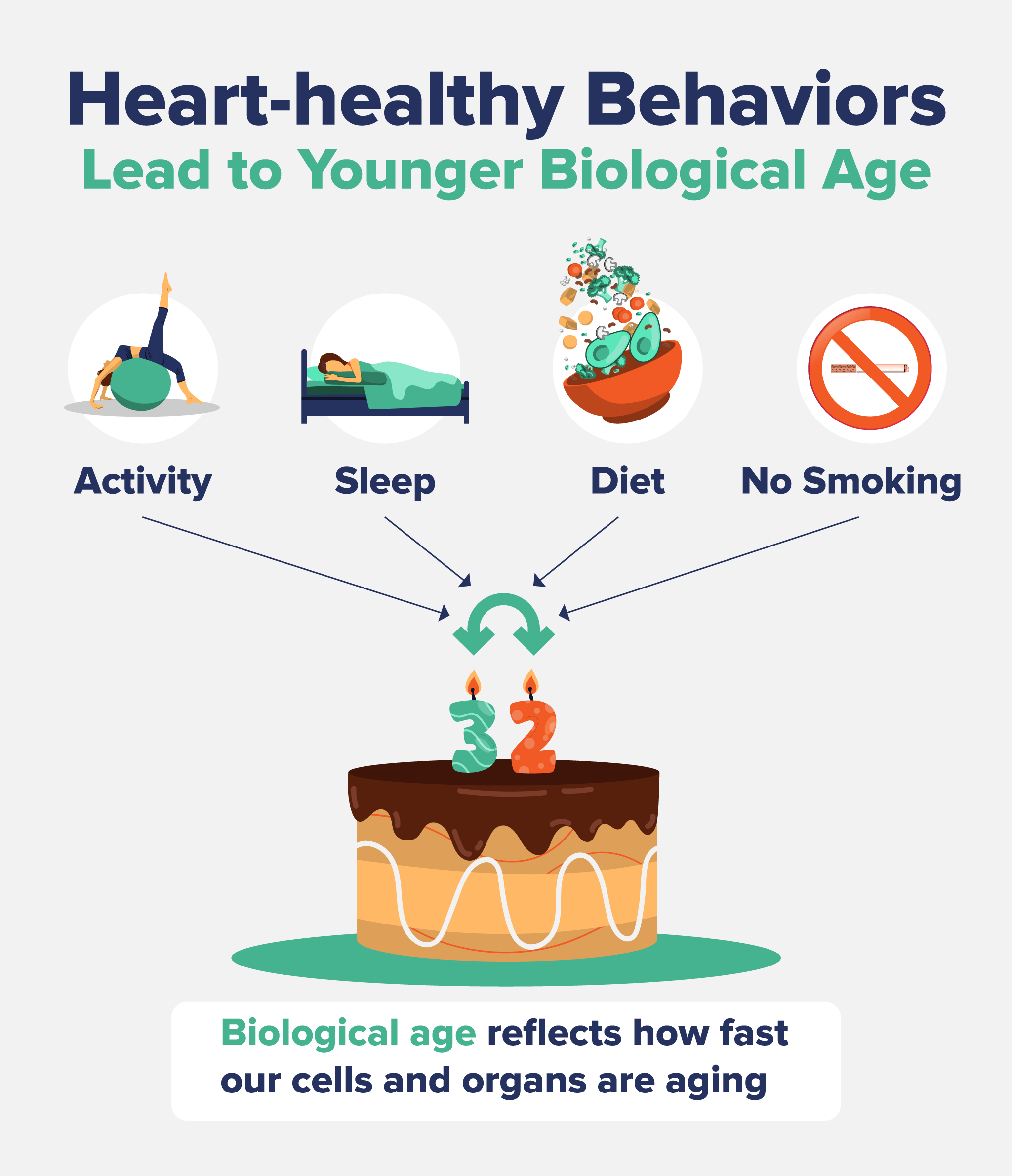 Heart-healthy Behaviors
Lead to Younger Biological Age

Activity

Sleep

Diet

No Smoking

32

Biological age reflects how fast our cells and organs are aging